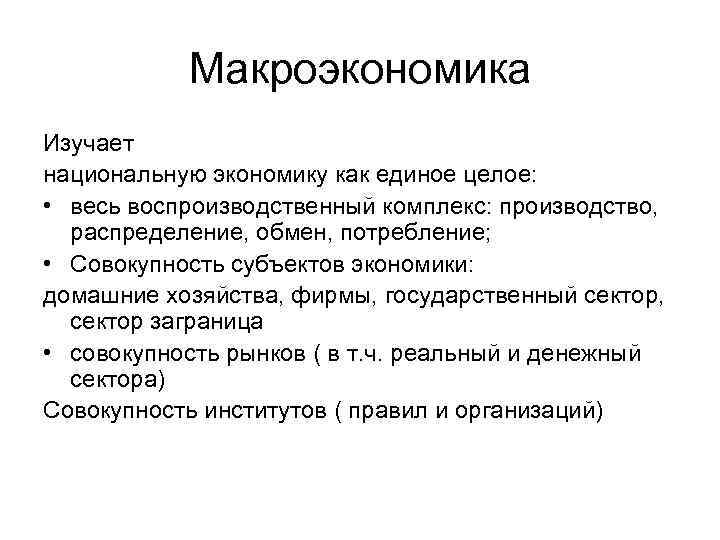 Макроэкономика

Изучает

национальную экономику как единое целое:

• весь воспроизводственный комплекс: производство, распределение, обмен, потребление;

• Совокупность субъектов экономики:

домашние хозяйства, фирмы, государственный сектор, сектор заграница

• совокупность рынков ( в т.ч. реальный и денежный сектора)

Совокупность институтов ( правил и организаций)